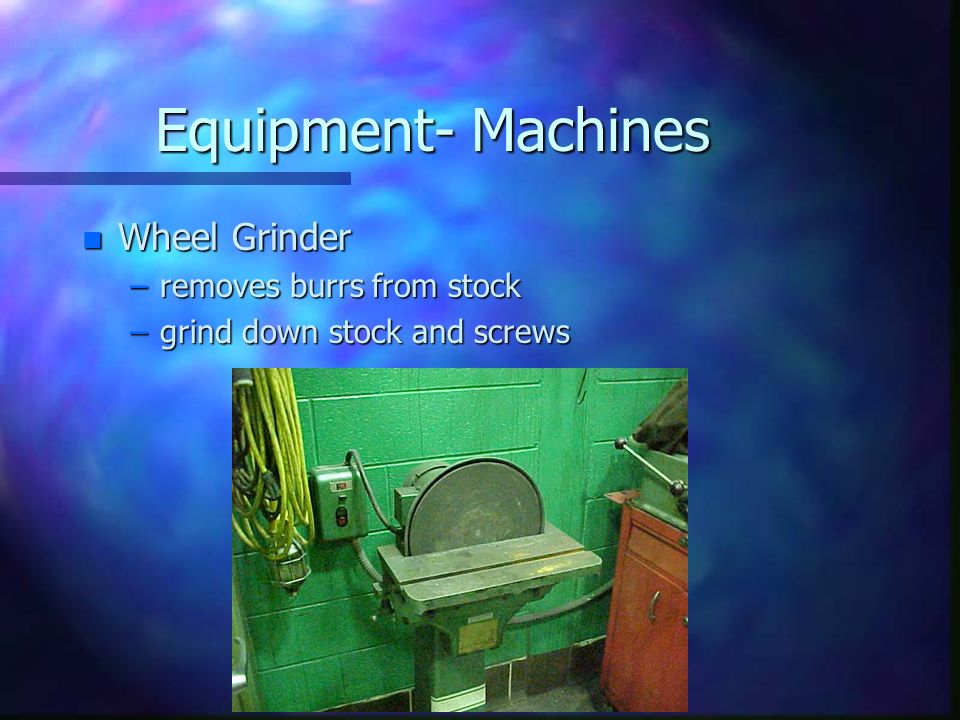 Equipment- Machines

Wheel Grinder
– removes burrs from stock
– grind down stock and screws